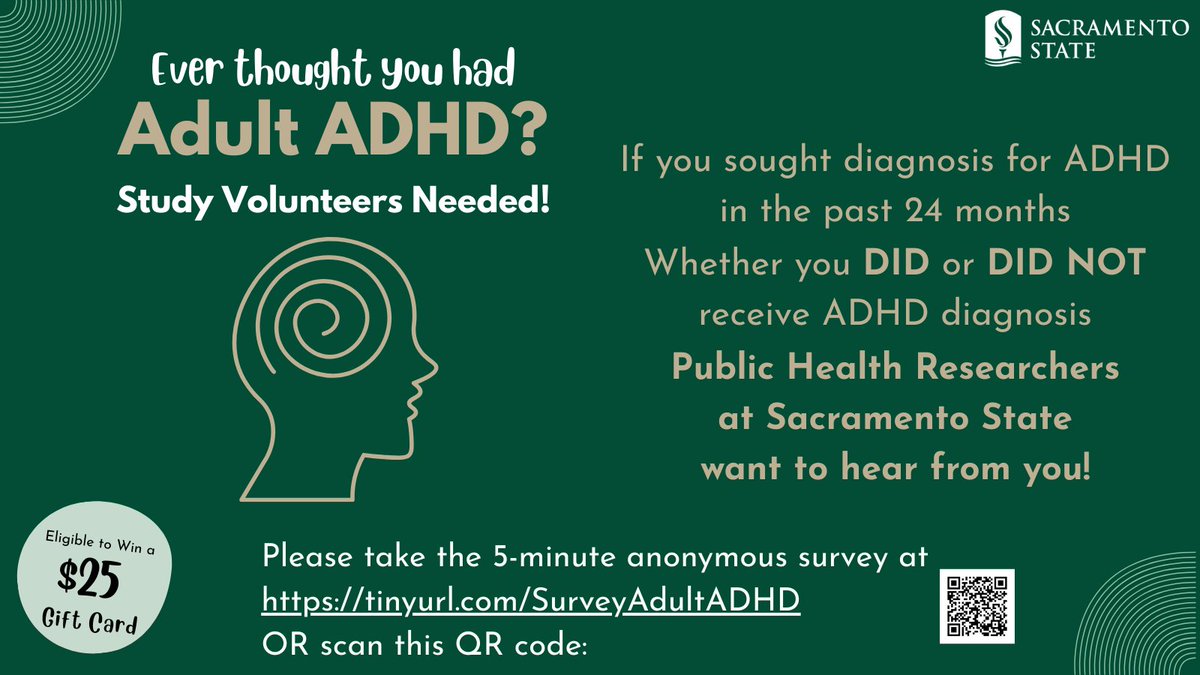 SACRAMENTO STATE

Ever thought you had
Adult ADHD?
Study Volunteers Needed!

If you sought diagnosis for ADHD in the past 24 months
Whether you DID or DID NOT receive ADHD diagnosis
Public Health Researchers at Sacramento State want to hear from you!

Eligible to Win a
$25
Gift Card

Please take the 5-minute anonymous survey at
https://tinyurl.com/SurveyAdultADHD
OR scan this QR code: